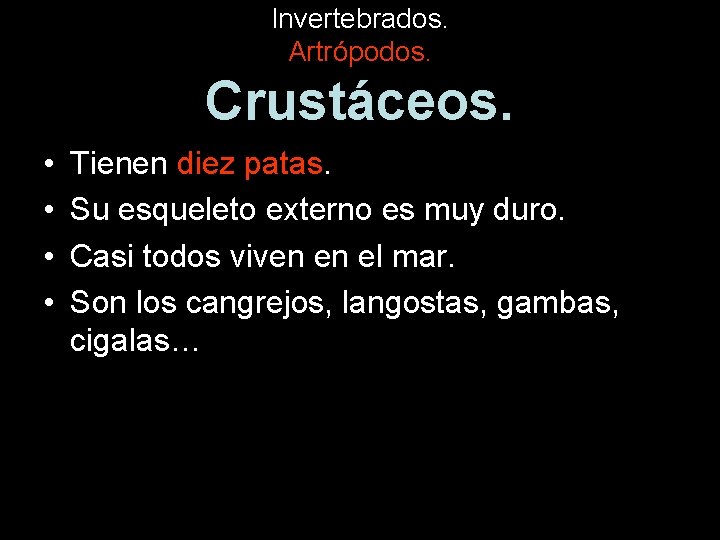 Invertebrados.
Artrópodos.
Crustáceos.

• Tienen diez patas.
• Su esqueleto externo es muy duro.
• Casi todos viven en el mar.
• Son los cangrejos, langostas, gambas, cigalas…